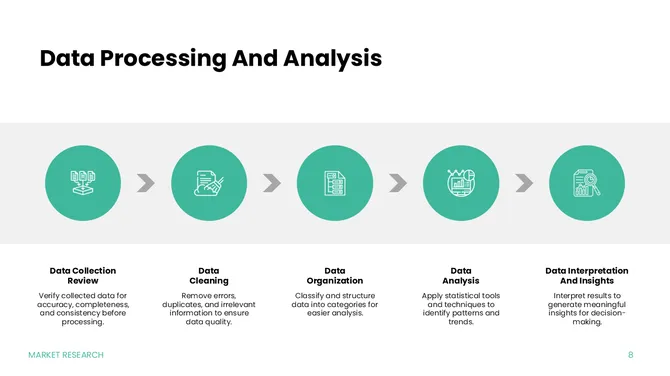 Data Processing And Analysis

Data Collection Review

Verify collected data for accuracy, completeness, and consistency before processing.

Data Cleaning

Remove errors, duplicates, and irrelevant information to ensure data quality.

Data Organization

Classify and structure data into categories for easier analysis.

Data Analysis

Apply statistical tools and techniques to identify patterns and trends.

Data Interpretation And Insights

Interpret results to generate meaningful insights for decision-making.

MARKET RESEARCH

8